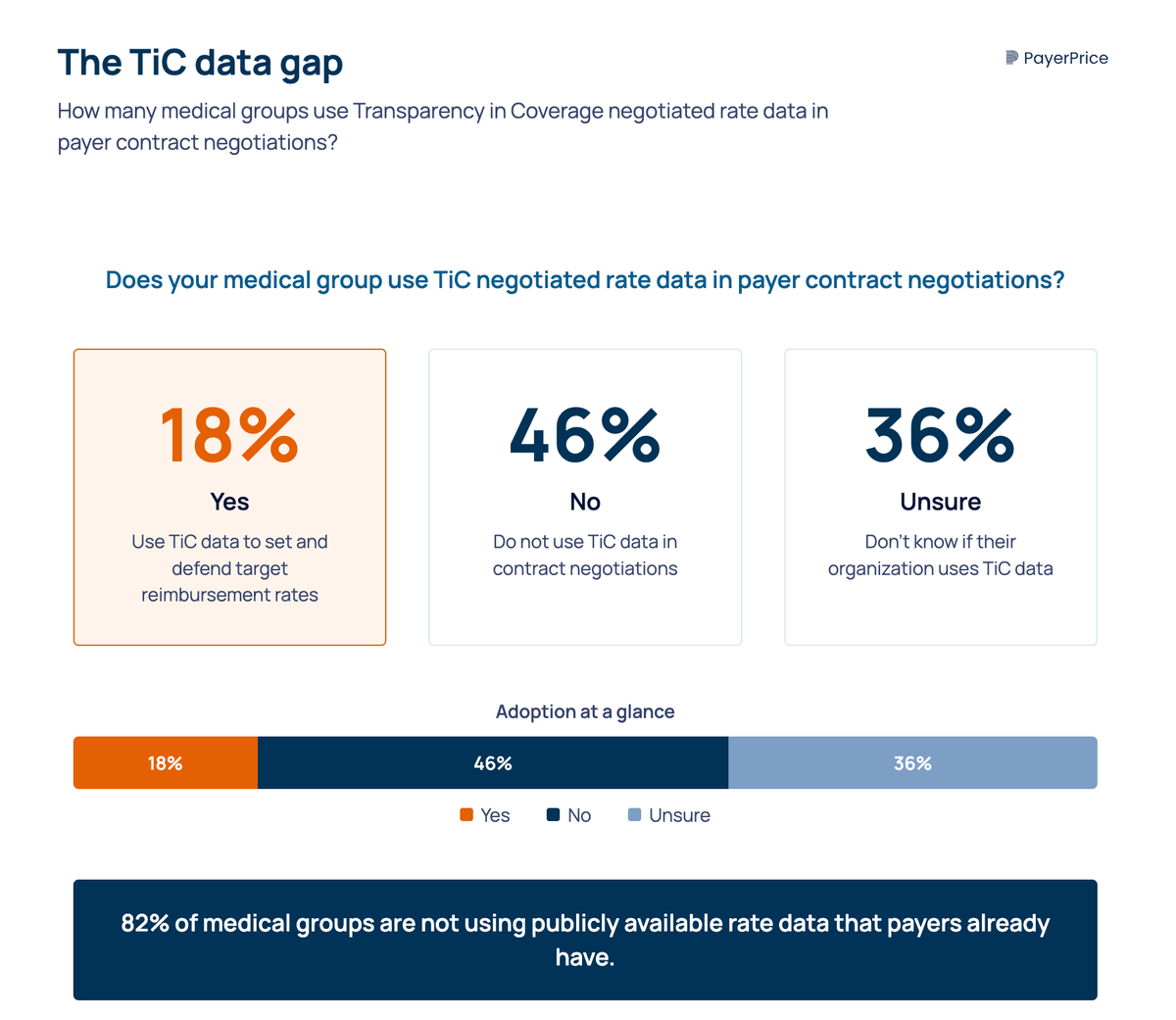 The TiC data gap

PayerPrice

How many medical groups use Transparency in Coverage negotiated rate data in payer contract negotiations?

Does your medical group use TiC negotiated rate data in payer contract negotiations?

18%
Yes
Use TiC data to set and defend target reimbursement rates

46%
No
Do not use TiC data in contract negotiations

36%
Unsure
Don't know if their organization uses TiC data

Adoption at a glance

18% 46% 36%

Yes No Unsure

82% of medical groups are not using publicly available rate data that payers already have.